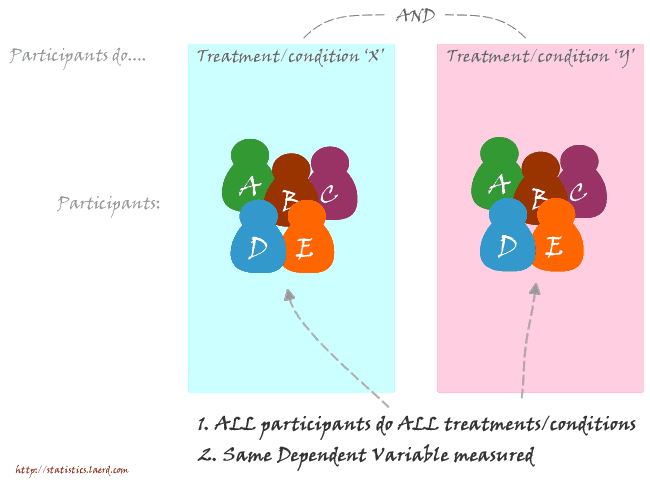 AND

Participants do....

Treatment/condition 'X'

Treatment/condition 'Y'

Participants:

A B C D E

A B C D E

1. ALL participants do ALL treatments/conditions
2. Same Dependent Variable measured

http://statistics.laerd.com